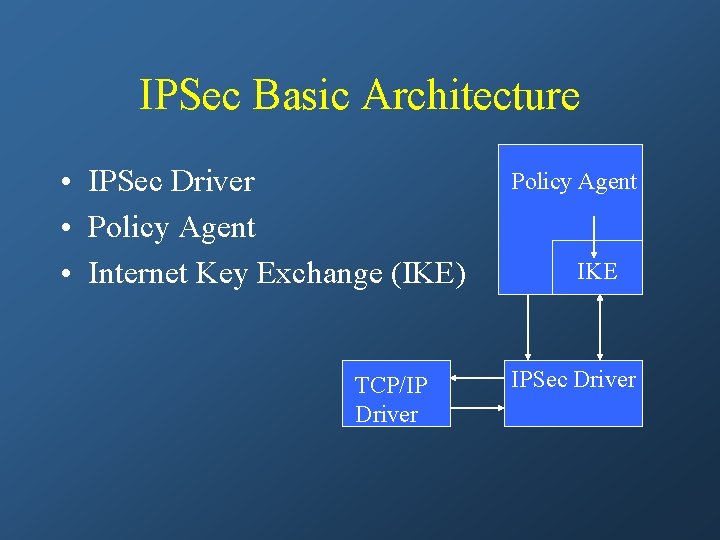 IPSec Basic Architecture

• IPSec Driver
• Policy Agent
• Internet Key Exchange (IKE)

Policy Agent

IKE

TCP/IP Driver

IPSec Driver